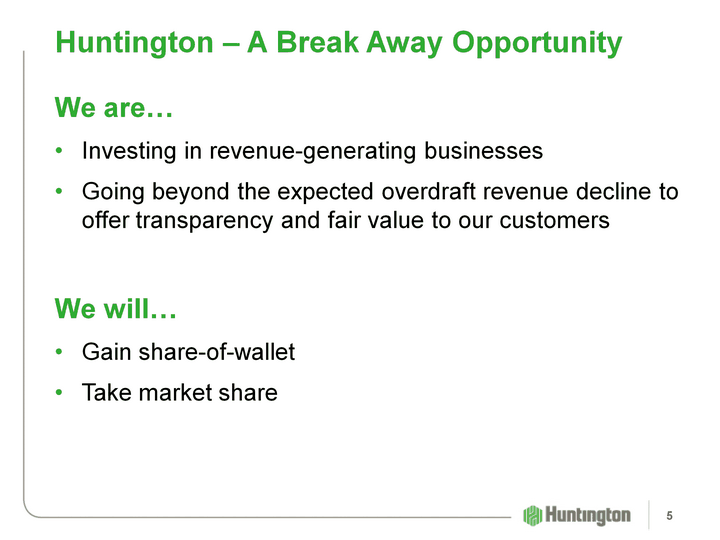 Huntington – A Break Away Opportunity

We are…

• Investing in revenue-generating businesses

• Going beyond the expected overdraft revenue decline to offer transparency and fair value to our customers

We will…

• Gain share-of-wallet

• Take market share

Huntington

5